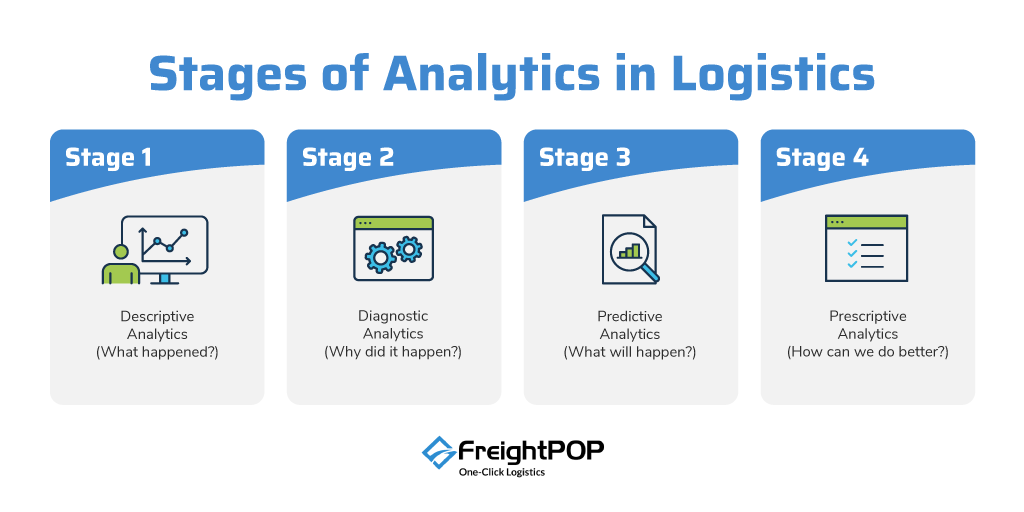 Stages of Analytics in Logistics

Stage 1

Descriptive Analytics (What happened?)

Stage 2

Diagnostic Analytics (Why did it happen?)

Stage 3

Predictive Analytics (What will happen?)

Stage 4

Prescriptive Analytics (How can we do better?)

FreightPOP
One-Click Logistics